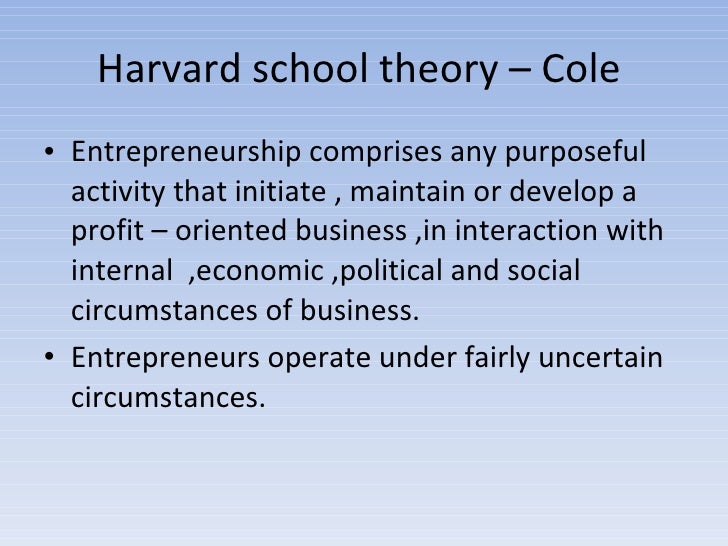 Harvard school theory – Cole

• Entrepreneurship comprises any purposeful activity that initiate , maintain or develop a profit – oriented business ,in interaction with internal ,economic ,political and social circumstances of business.

• Entrepreneurs operate under fairly uncertain circumstances.